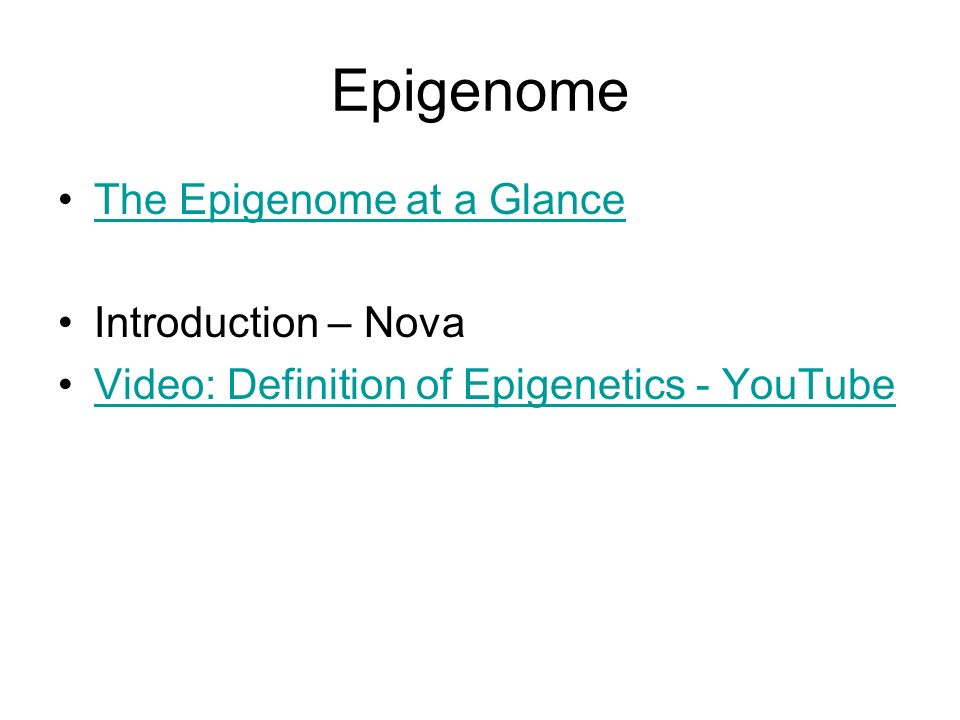 Epigenome

• The Epigenome at a Glance

• Introduction – Nova
• Video: Definition of Epigenetics - YouTube